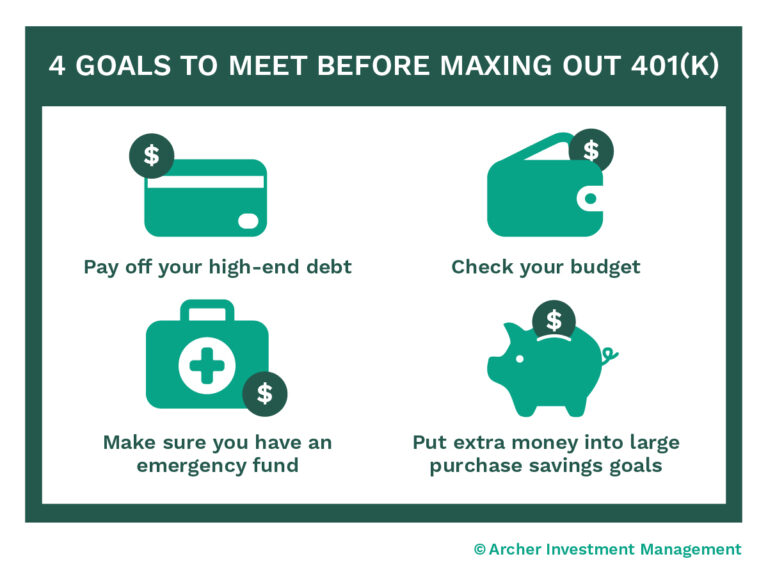 4 GOALS TO MEET BEFORE MAXING OUT 401(K)

$

Pay off your high-end debt

$

Check your budget

$

Make sure you have an emergency fund

$

Put extra money into large purchase savings goals

© Archer Investment Management